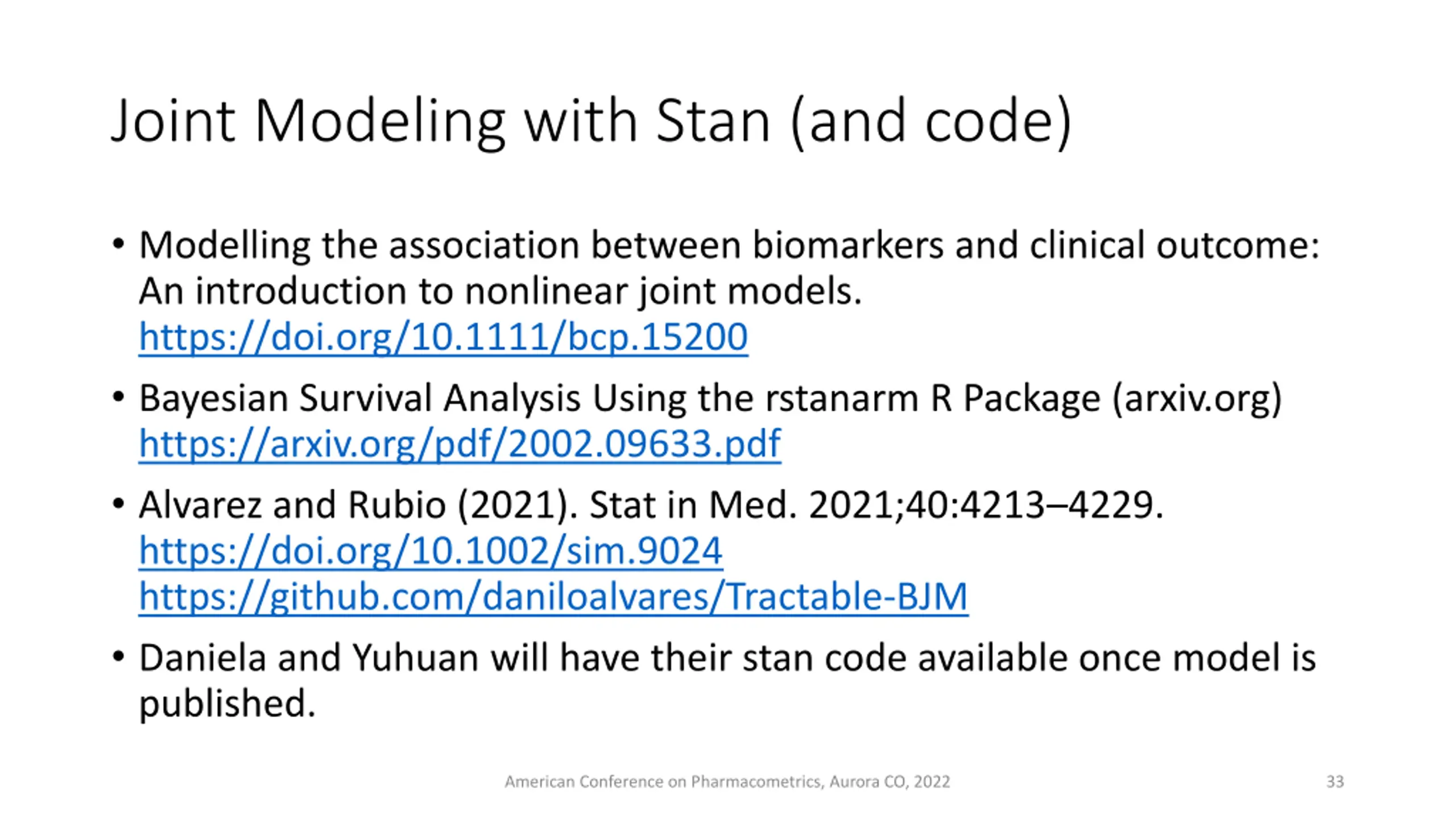 Joint Modeling with Stan (and code)

• Modelling the association between biomarkers and clinical outcome: An introduction to nonlinear joint models. https://doi.org/10.1111/bcp.15200

• Bayesian Survival Analysis Using the rstanarm R Package (arxiv.org) https://arxiv.org/pdf/2002.09633.pdf

• Alvarez and Rubio (2021). Stat in Med. 2021;40:4213–4229. https://doi.org/10.1002/sim.9024 https://github.com/daniloalvares/Tractable-BJM

• Daniela and Yuhuan will have their stan code available once model is published.

American Conference on Pharmacometrics, Aurora CO, 2022

33